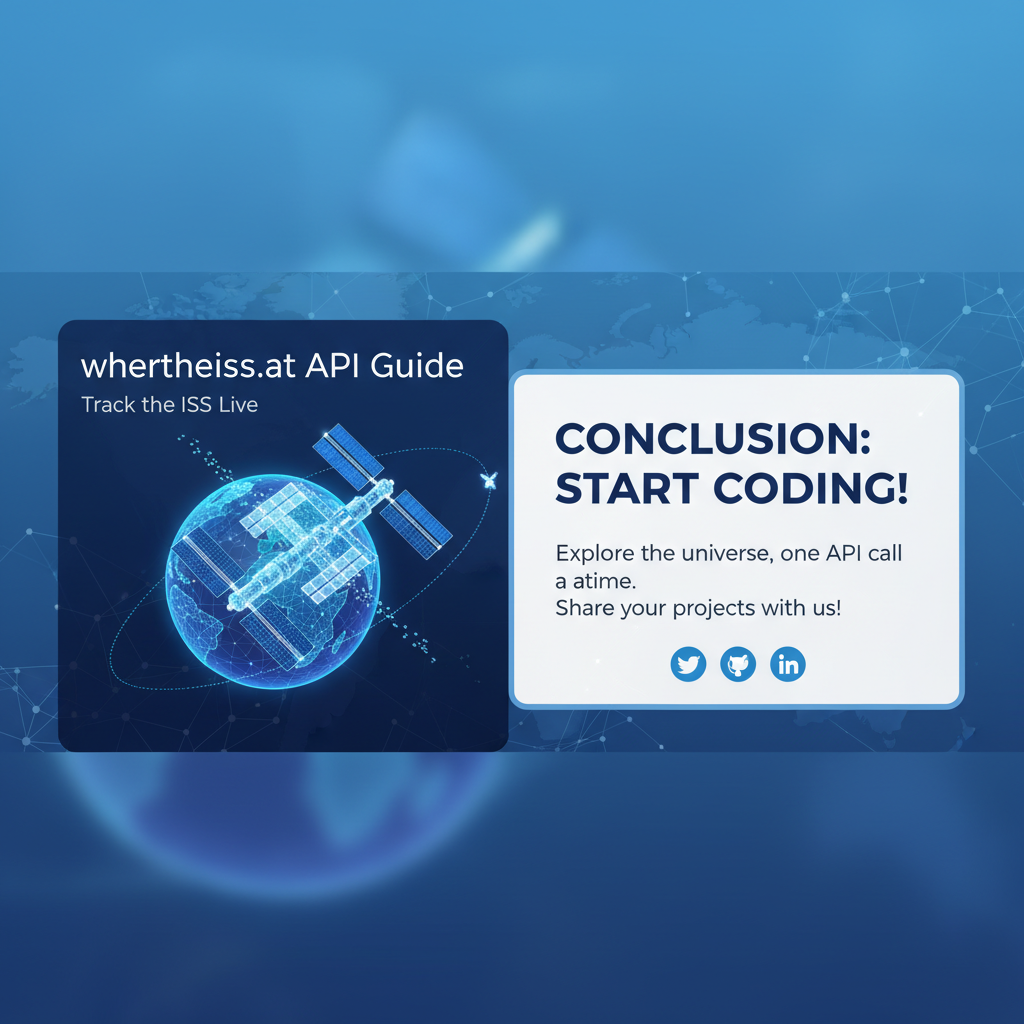 whertheiss.at API Guide
Track the ISS Live

CONCLUSION: START CODING!

Explore the universe, one API call a atime.
Share your projects with us!

in